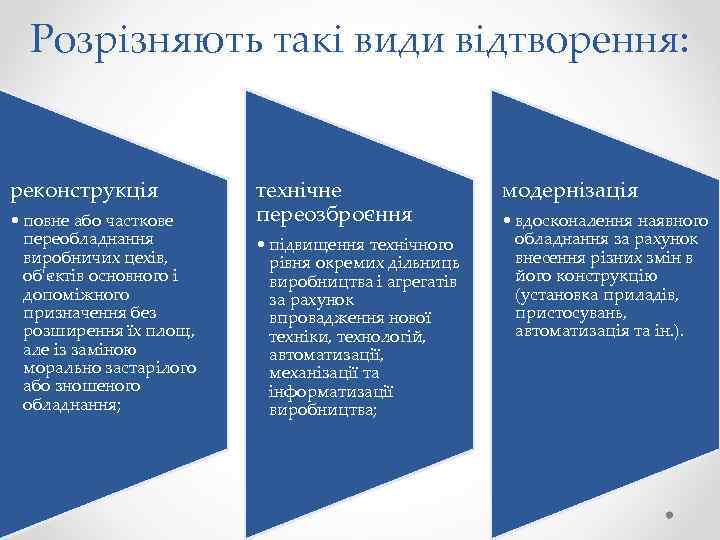 Розрізняють такі види відтворення:

реконструкція

• повне або часткове переобладнання виробничих цехів, об'єктів основного і допоміжного призначення без розширення їх площ, але із заміною морально застарілого або зношеного обладнання;

технічне переозброєння

• підвищення технічного рівня окремих дільниць виробництва і агрегатів за рахунок впровадження нової техніки, технологій, автоматизації, механізації та інформатизації виробництва;

модернізація

• вдосконалення наявного обладнання за рахунок внесення різних змін в його конструкцію (установка приладів, пристосувань, автоматизація та ін.).